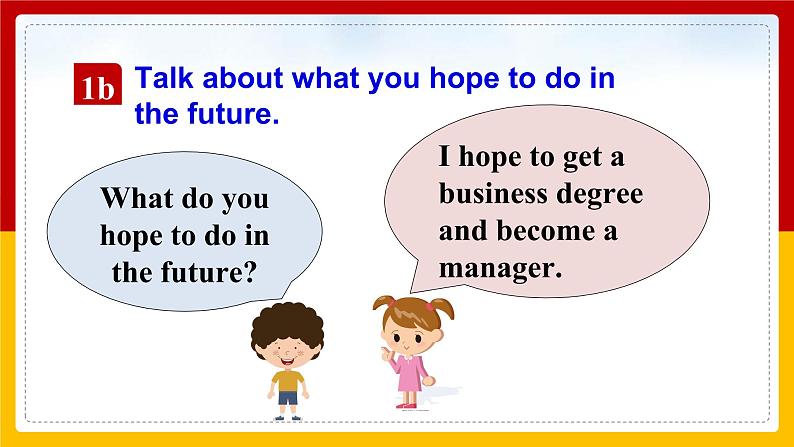 1b Talk about what you hope to do in the future.

What do you hope to do in the future?

I hope to get a business degree and become a manager.